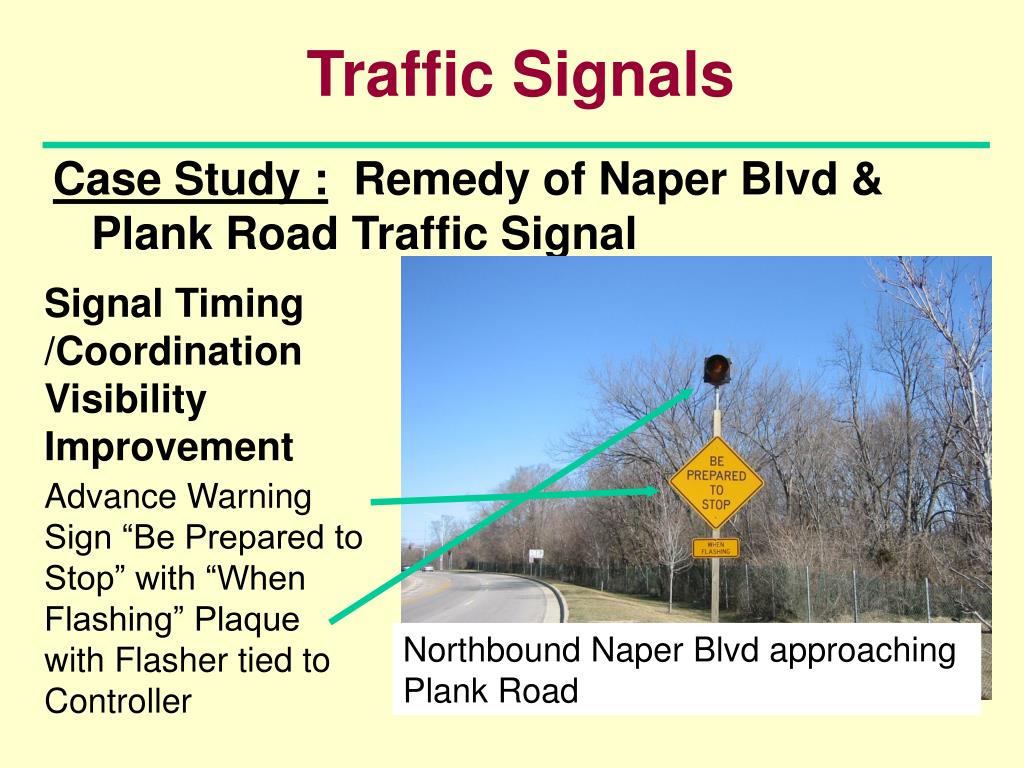 Traffic Signals

Case Study : Remedy of Naper Blvd & Plank Road Traffic Signal

Signal Timing /Coordination Visibility Improvement

Advance Warning Sign “Be Prepared to Stop” with “When Flashing” Plaque with Flasher tied to Controller

BE PREPARED TO STOP

WHEN FLASHING

Northbound Naper Blvd approaching Plank Road